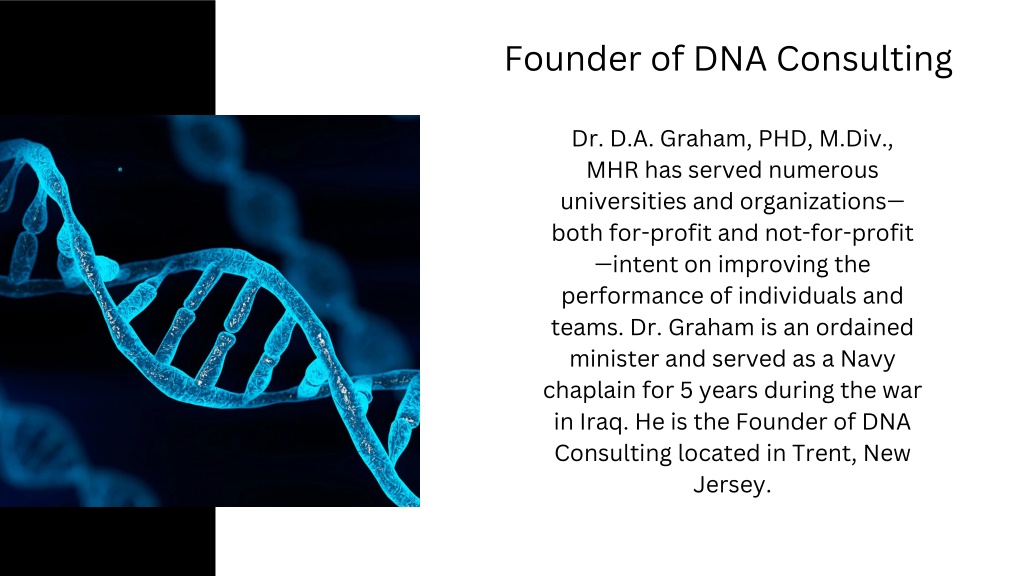 Founder of DNA Consulting

Dr. D.A. Graham, PHD, M.Div., MHR has served numerous universities and organizations—both for-profit and not-for-profit—intent on improving the performance of individuals and teams. Dr. Graham is an ordained minister and served as a Navy chaplain for 5 years during the war in Iraq. He is the Founder of DNA Consulting located in Trent, New Jersey.